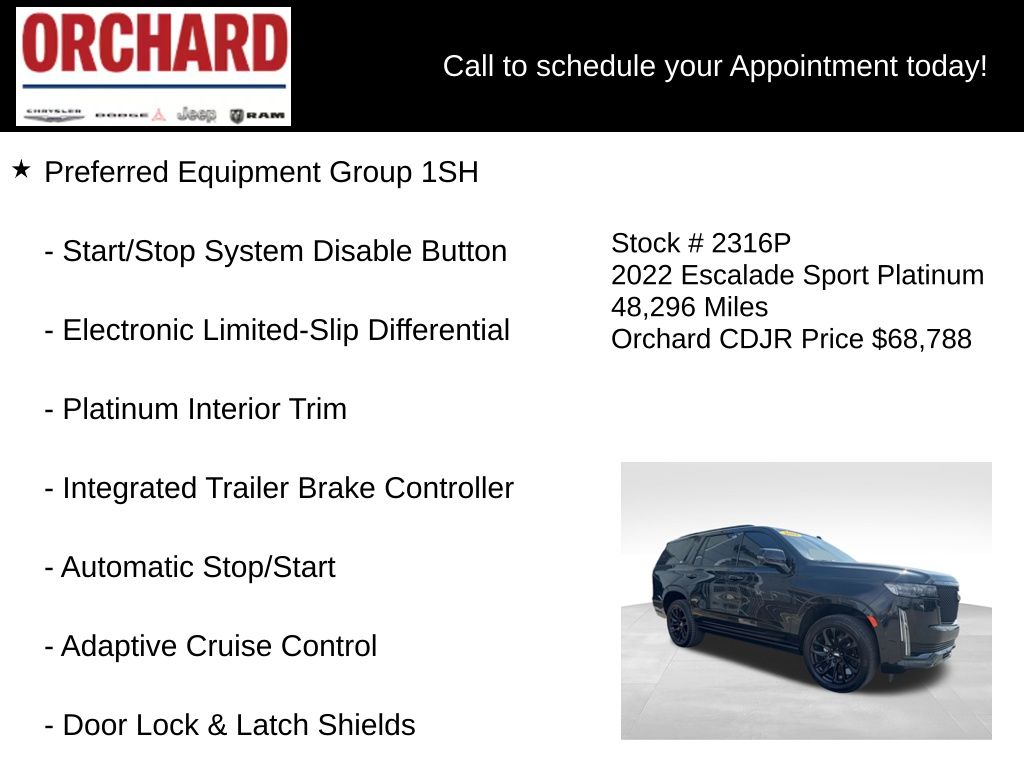 ORCHARD

CHRYSLER DODGE Jeep RAM

Call to schedule your Appointment today!

★ Preferred Equipment Group 1SH

- Start/Stop System Disable Button

- Electronic Limited-Slip Differential

- Platinum Interior Trim

- Integrated Trailer Brake Controller

- Automatic Stop/Start

- Adaptive Cruise Control

- Door Lock & Latch Shields

Stock # 2316P
2022 Escalade Sport Platinum
48,296 Miles
Orchard CDJR Price $68,788